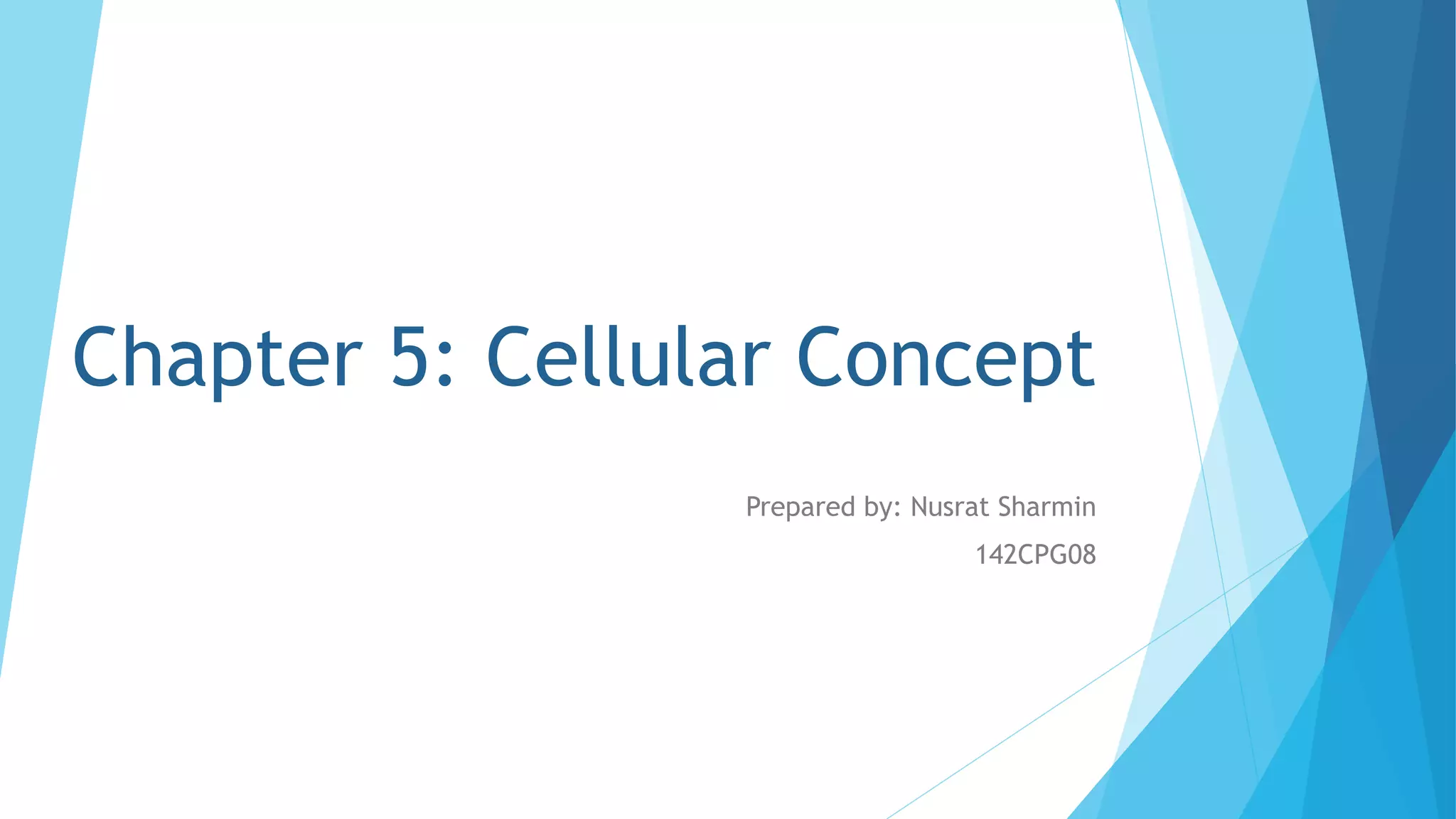 Chapter 5: Cellular Concept

Prepared by: Nusrat Sharmin

142CPG08